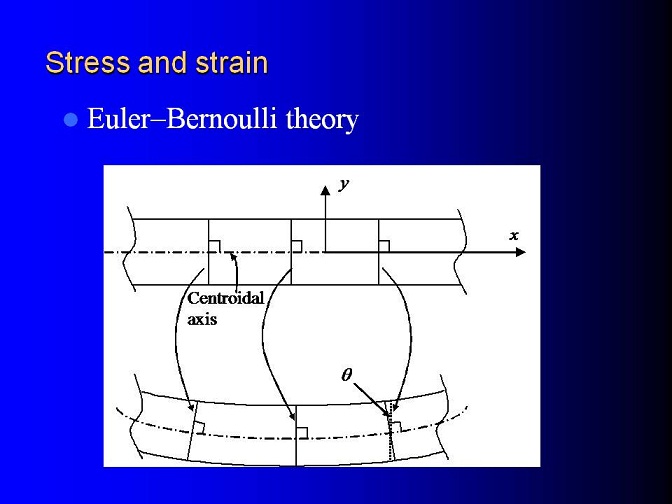 Stress and strain

Euler–Bernoulli theory

$y$

$x$

Centroidal axis

$\theta$